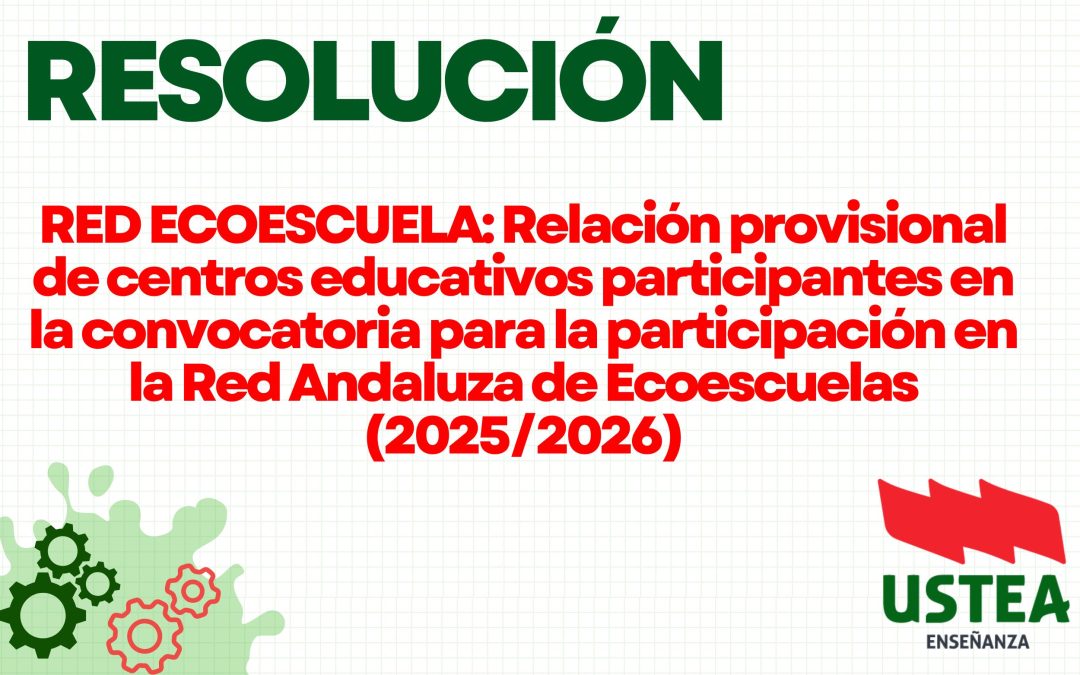 RESOLUCIÓN

RED ECOESCUELA: Relación provisional de centros educativos participantes en la convocatoria para la participación en la Red Andaluza de Ecoescuelas (2025/2026)

USTEA
ENSEÑANZA